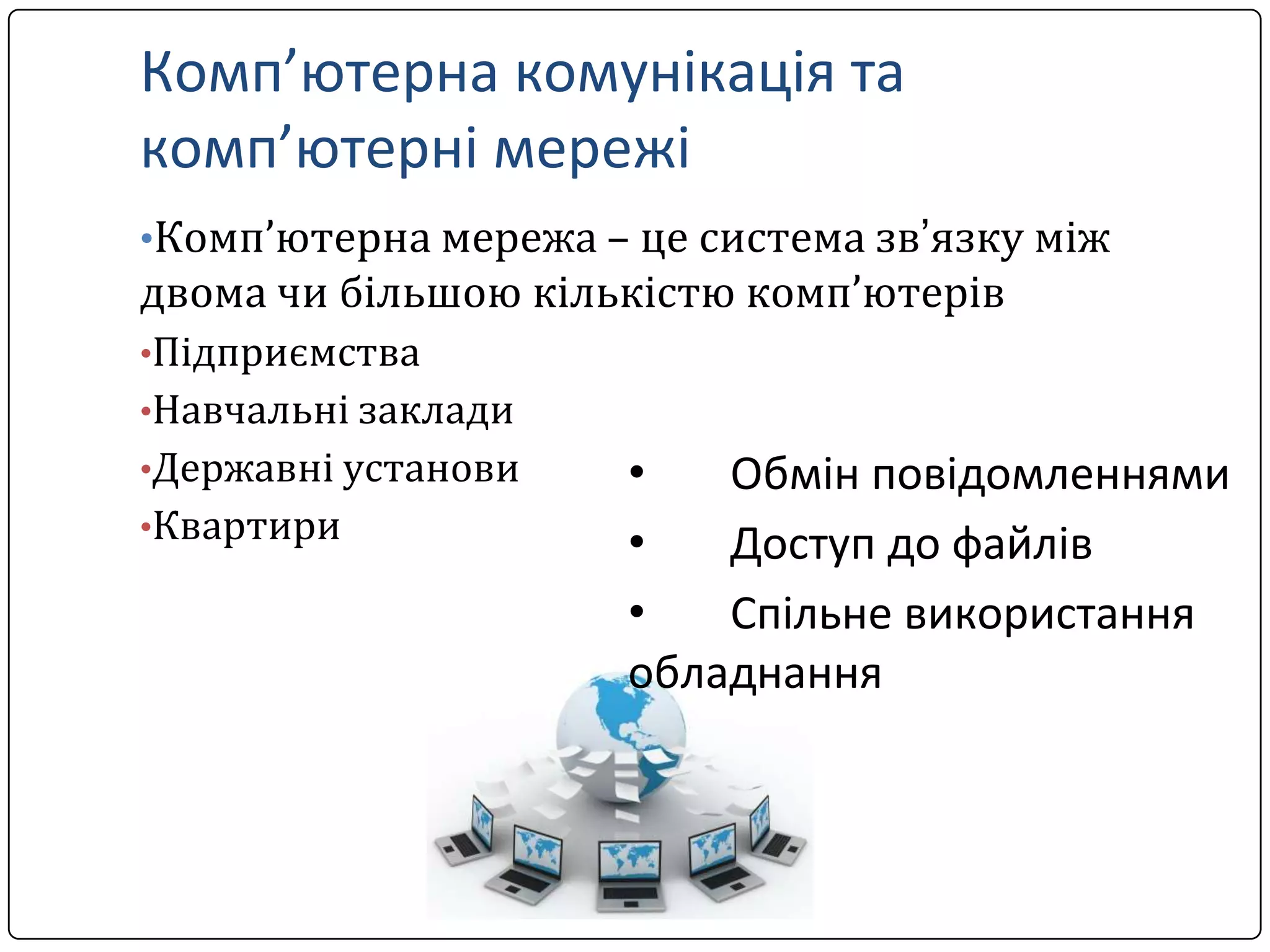 Комп’ютерна комунікація та комп’ютерні мережі

•Комп’ютерна мережа – це система зв’язку між двома чи більшою кількістю комп’ютерів

•Підприємства

•Навчальні заклади

•Державні установи

•Квартири

• Обмін повідомленнями

• Доступ до файлів

• Спільне використання обладнання